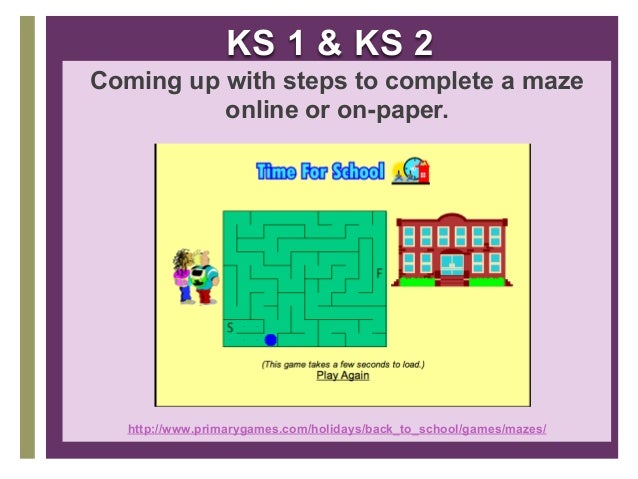 KS 1 & KS 2

Coming up with steps to complete a maze online or on-paper.

Time For School

F

S

(This game takes a few seconds to load.)
Play Again

http://www.primarygames.com/holidays/back_to_school/games/mazes/